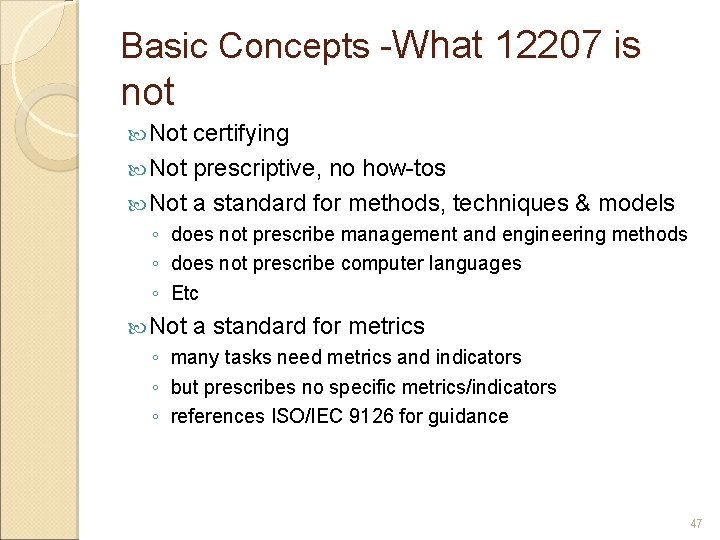 Basic Concepts -What 12207 is not

Not certifying

Not prescriptive, no how-tos

Not a standard for methods, techniques & models

◦ does not prescribe management and engineering methods
◦ does not prescribe computer languages
◦ Etc

Not a standard for metrics

◦ many tasks need metrics and indicators
◦ but prescribes no specific metrics/indicators
◦ references ISO/IEC 9126 for guidance

47